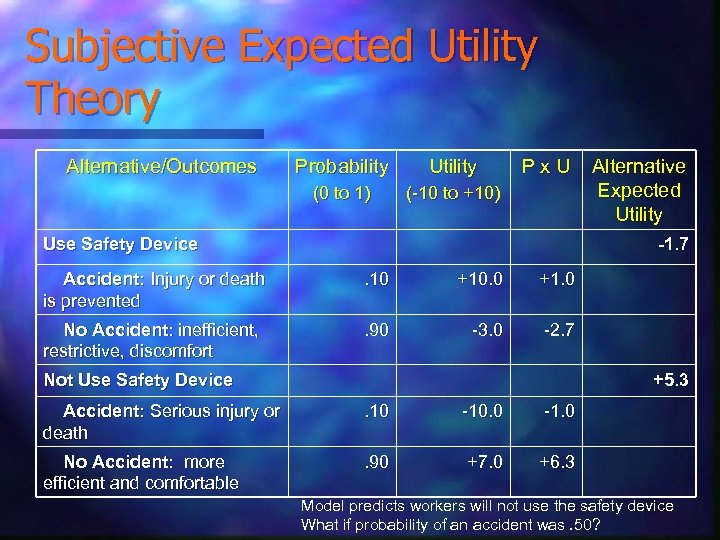 Subjective Expected Utility Theory

| Alternative/Outcomes | Probability (0 to 1) | Utility (-10 to +10) | P x U | Alternative Expected Utility |
|---|---|---|---|---|
| Use Safety Device | | | | -1.7 |
| Accident: Injury or death is prevented | .10 | +10.0 | +1.0 | |
| No Accident: inefficient, restrictive, discomfort | .90 | -3.0 | -2.7 | |
| Not Use Safety Device | | | | +5.3 |
| Accident: Serious injury or death | .10 | -10.0 | -1.0 | |
| No Accident: more efficient and comfortable | .90 | +7.0 | +6.3 | |

Model predicts workers will not use the safety device
What if probability of an accident was .50?